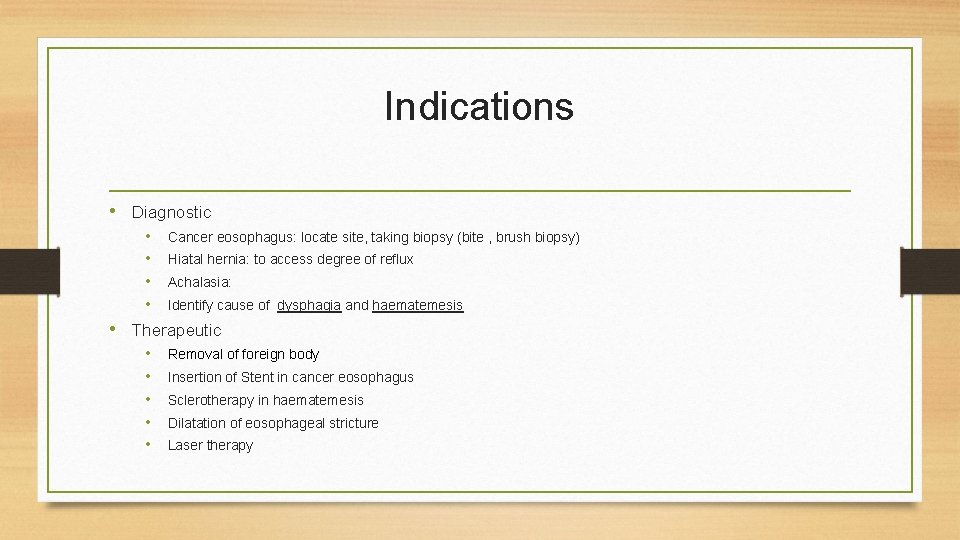 Indications

• Diagnostic
  • Cancer eosophagus: locate site, taking biopsy (bite , brush biopsy)
  • Hiatal hernia: to access degree of reflux
  • Achalasia:
  • Identify cause of dysphagia and haematemesis
• Therapeutic
  • Removal of foreign body
  • Insertion of Stent in cancer eosophagus
  • Sclerotherapy in haematemesis
  • Dilatation of eosophageal stricture
  • Laser therapy